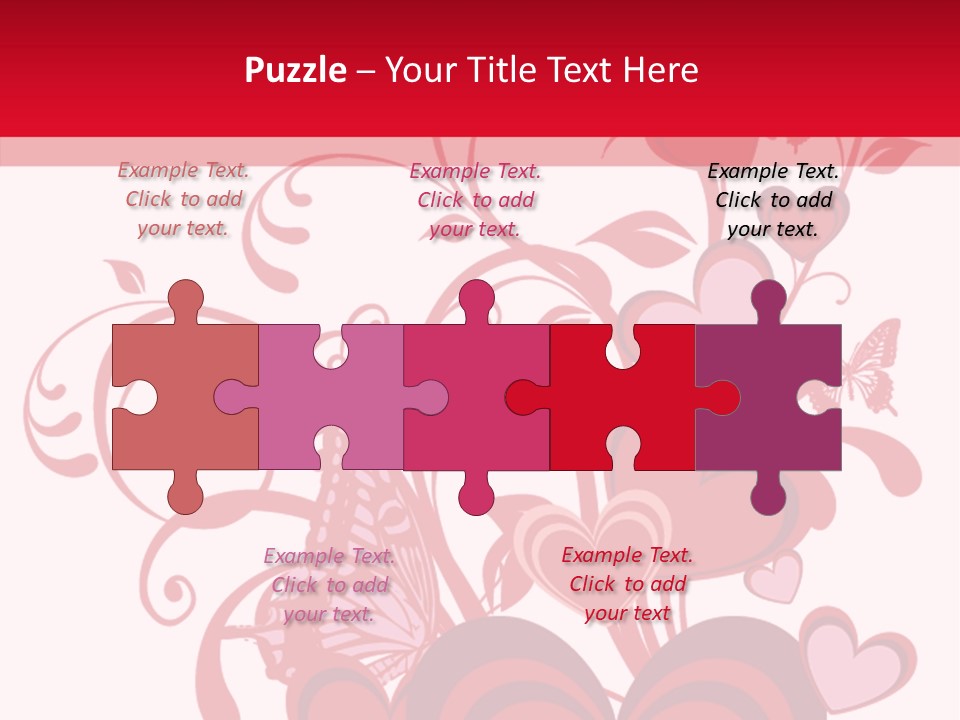 Puzzle – Your Title Text Here

Example Text. Click to add your text.

Example Text. Click to add your text.

Example Text. Click to add your text.

Example Text. Click to add your text.

Example Text. Click to add your text